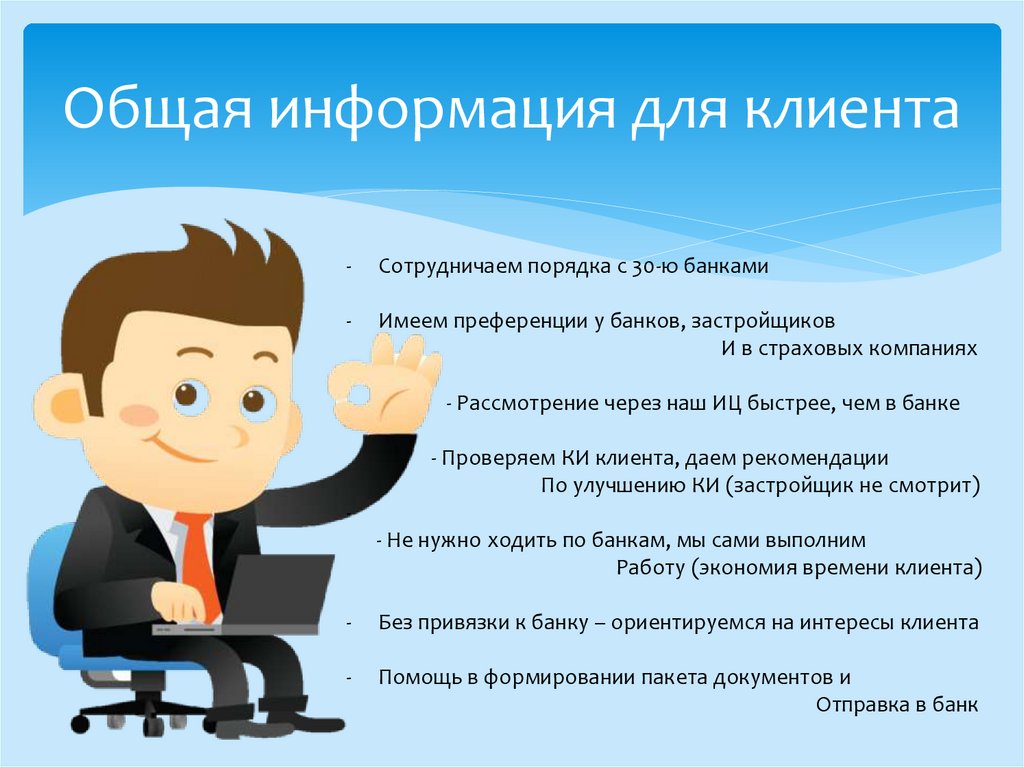 Общая информация для клиента

- Сотрудничаем порядка с 30-ю банками

- Имеем преференции у банков, застройщиков И в страховых компаниях

- Рассмотрение через наш ИЦ быстрее, чем в банке

- Проверяем КИ клиента, даем рекомендации По улучшению КИ (застройщик не смотрит)

- Не нужно ходить по банкам, мы сами выполним Работу (экономия времени клиента)

- Без привязки к банку – ориентируемся на интересы клиента

- Помощь в формировании пакета документов и Отправка в банк